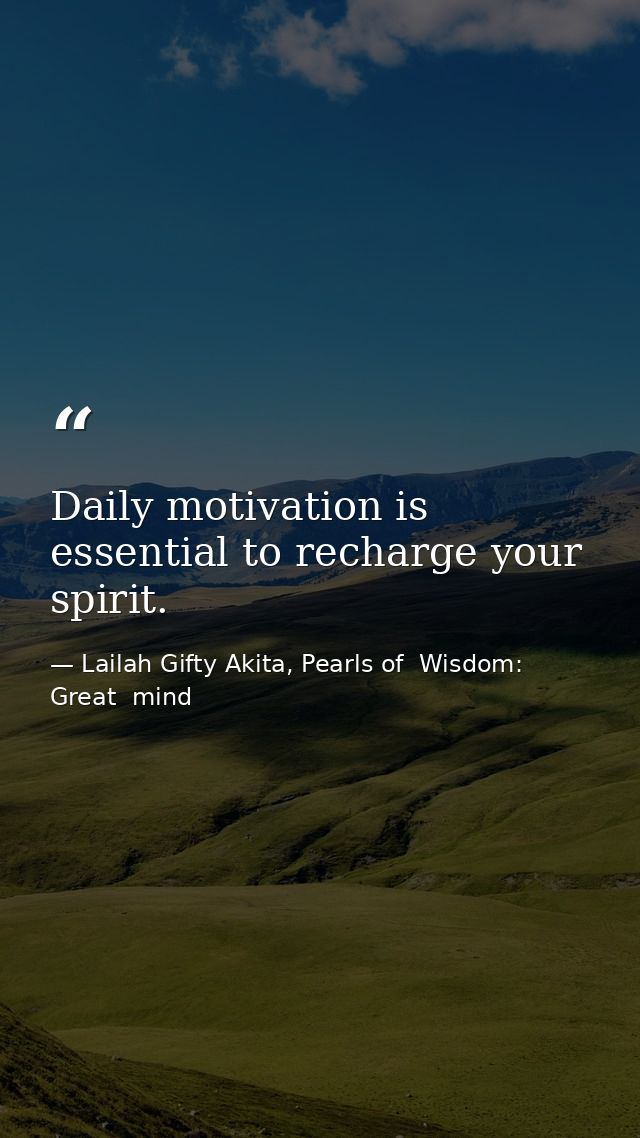 “

Daily motivation is essential to recharge your spirit.

— Lailah Gifty Akita, Pearls of Wisdom: Great mind